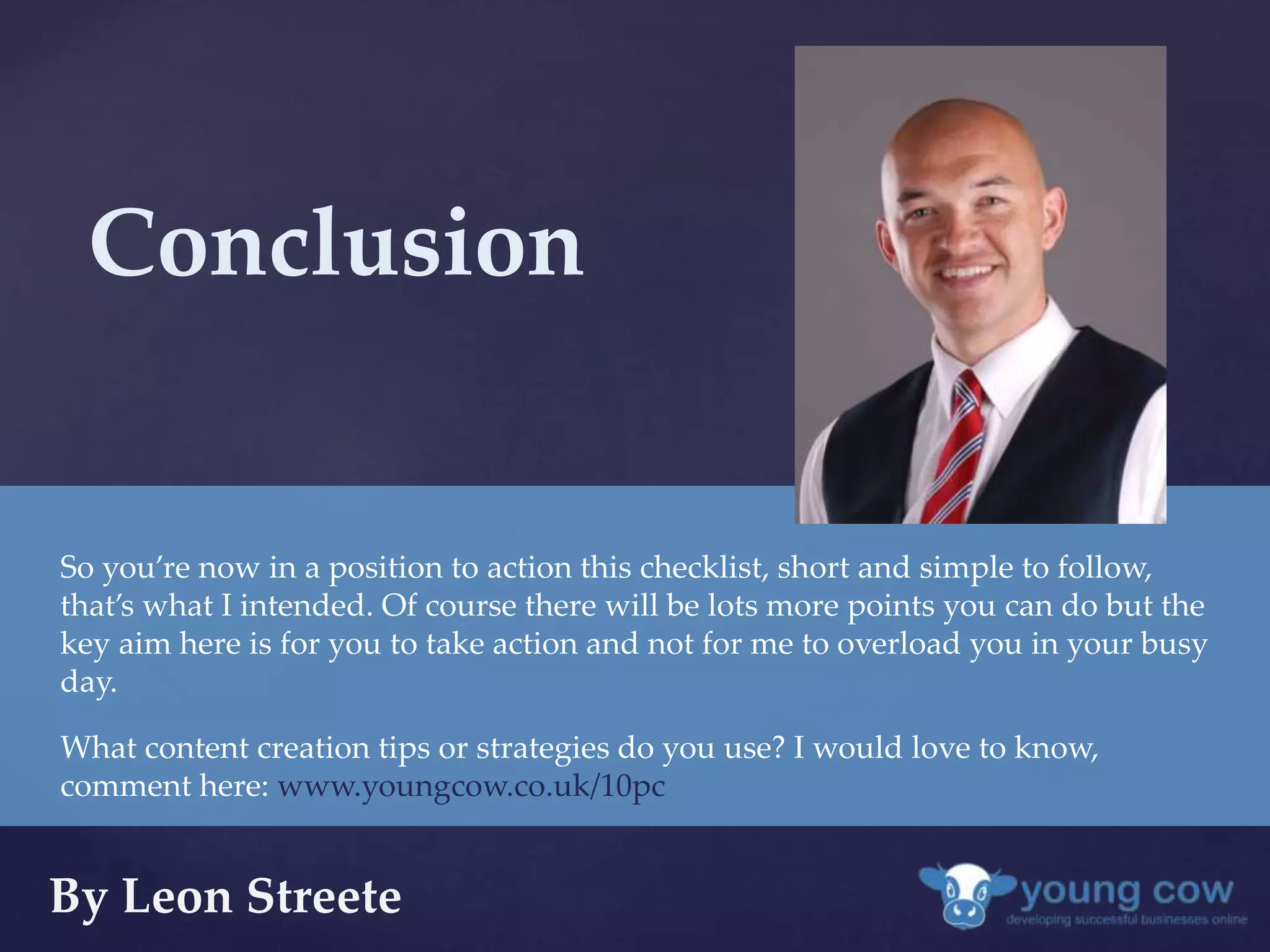 Conclusion

So you're now in a position to action this checklist, short and simple to follow, that's what I intended. Of course there will be lots more points you can do but the key aim here is for you to take action and not for me to overload you in your busy day.

What content creation tips or strategies do you use? I would love to know, comment here: www.youngcow.co.uk/10pc

By Leon Streete

young cow
developing successful businesses online